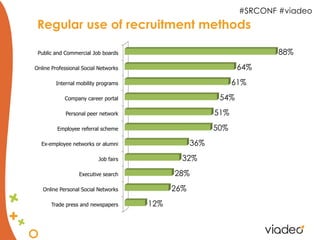 #SRCONF #viadeo

Regular use of recruitment methods

Public and Commercial Job boards 88%
Online Professional Social Networks 64%
Internal mobility programs 61%
Company career portal 54%
Personal peer network 51%
Employee referral scheme 50%
Ex-employee networks or alumni 36%
Job fairs 32%
Executive search 28%
Online Personal Social Networks 26%
Trade press and newspapers 12%

viadeo